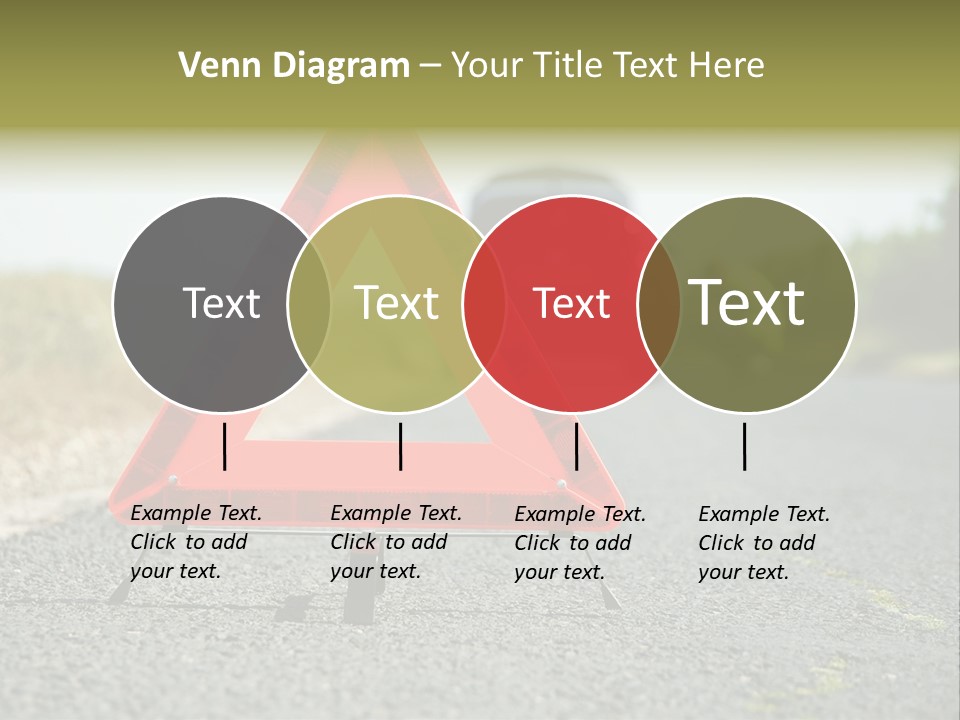 Venn Diagram – Your Title Text Here

Text

Text

Text

Text

Example Text. Click to add your text.

Example Text. Click to add your text.

Example Text. Click to add your text.

Example Text. Click to add your text.